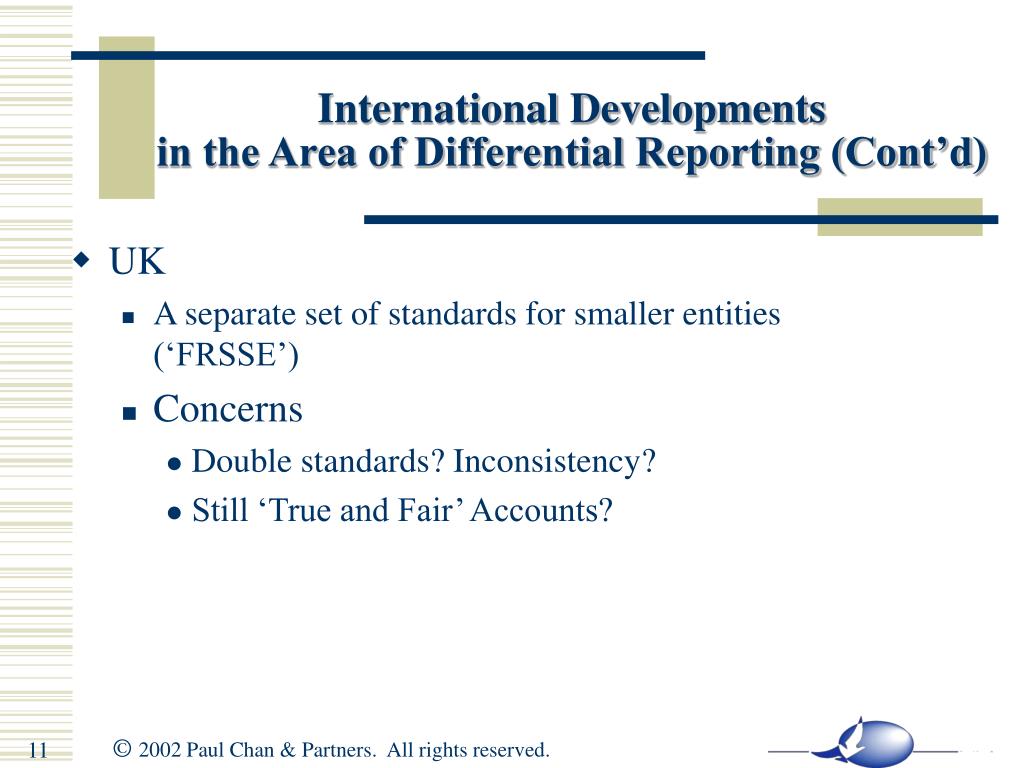 International Developments in the Area of Differential Reporting (Cont’d)

UK

A separate set of standards for smaller entities (‘FRSSE’)

Concerns

Double standards? Inconsistency?

Still ‘True and Fair’ Accounts?

11 © 2002 Paul Chan & Partners. All rights reserved.